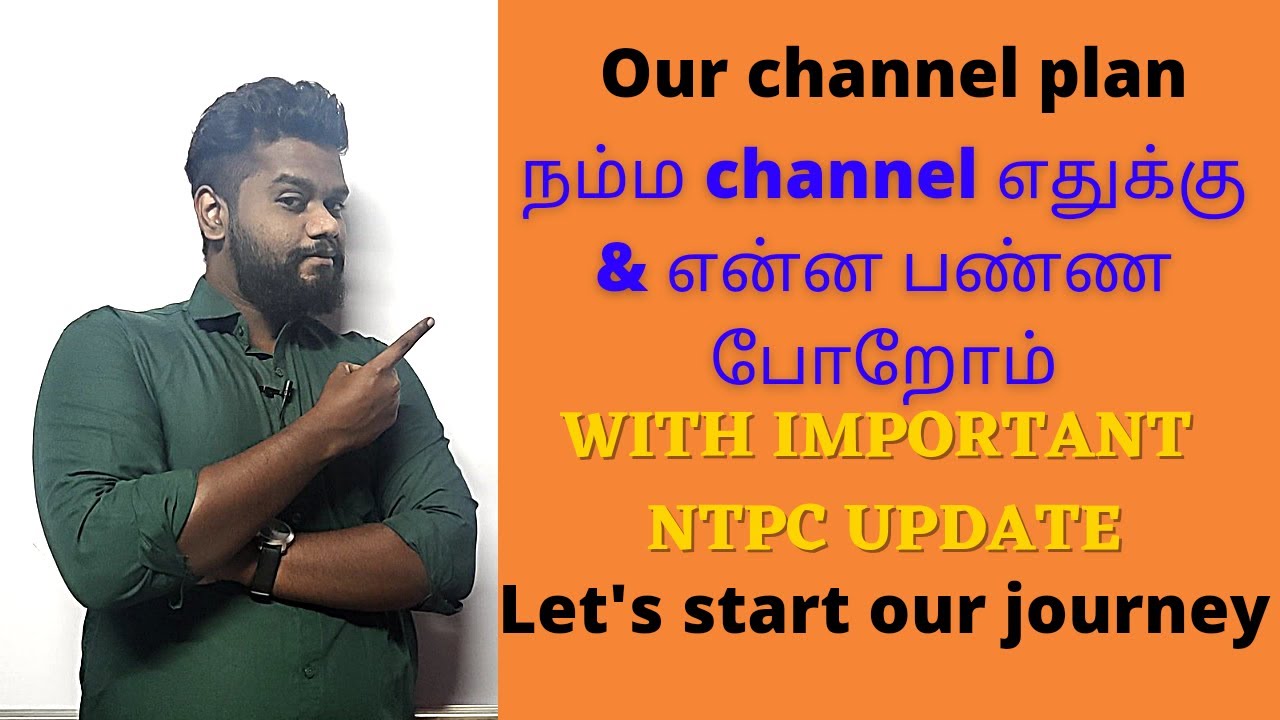 Our channel plan

நம்ம channel எதுக்கு & என்ன பண்ண போறோம்

WITH IMPORTANT NTPC UPDATE

Let's start our journey